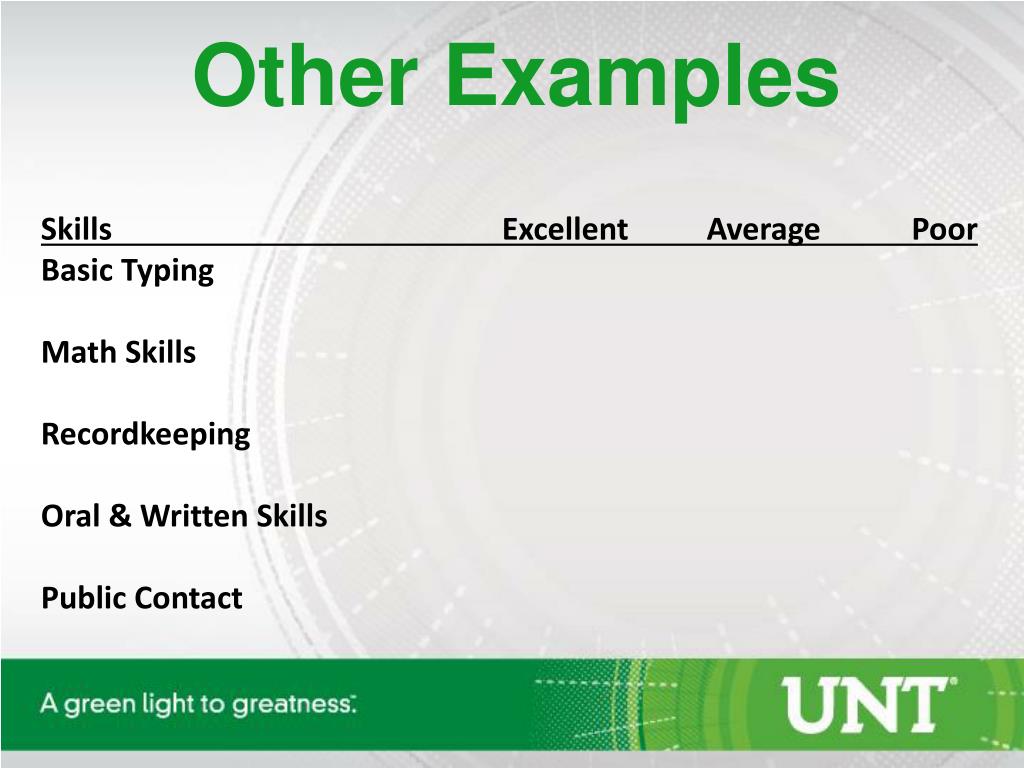 Other Examples

| Skills | Excellent | Average | Poor |
|---|---|---|---|
| Basic Typing | | | |
| Math Skills | | | |
| Recordkeeping | | | |
| Oral & Written Skills | | | |
| Public Contact | | | |

A green light to greatness.

UNT